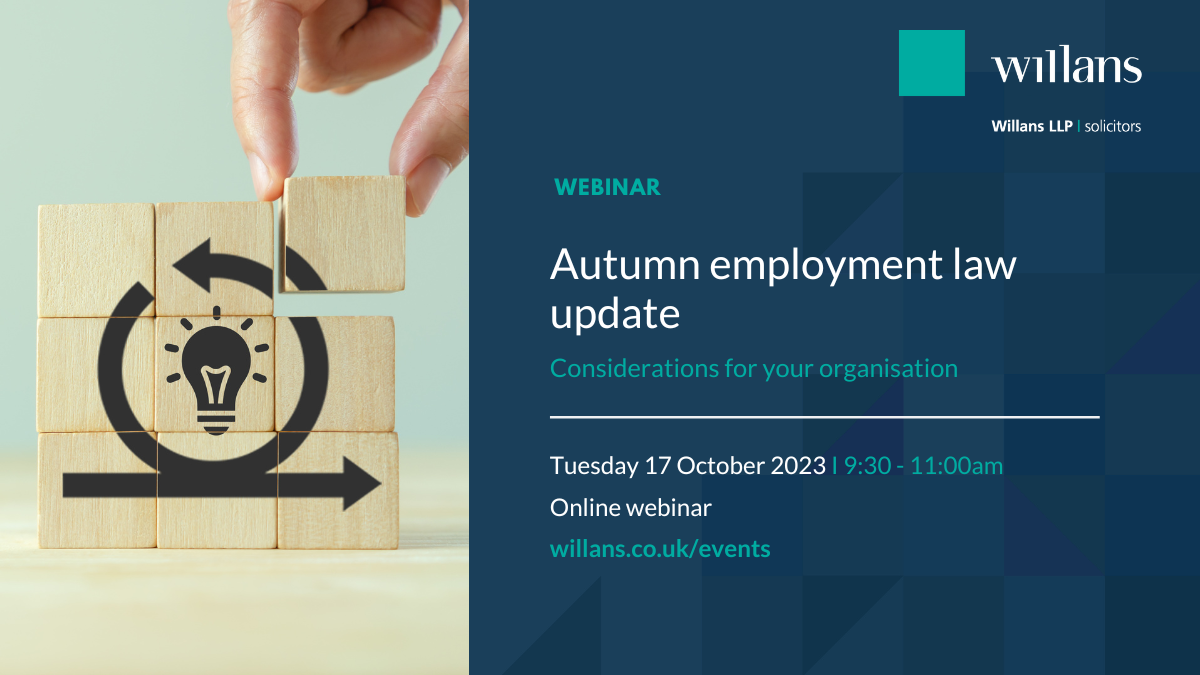 willans

Willans LLP | solicitors

WEBINAR

Autumn employment law update

Considerations for your organisation

Tuesday 17 October 2023 I 9:30 - 11:00am

Online webinar

willans.co.uk/events